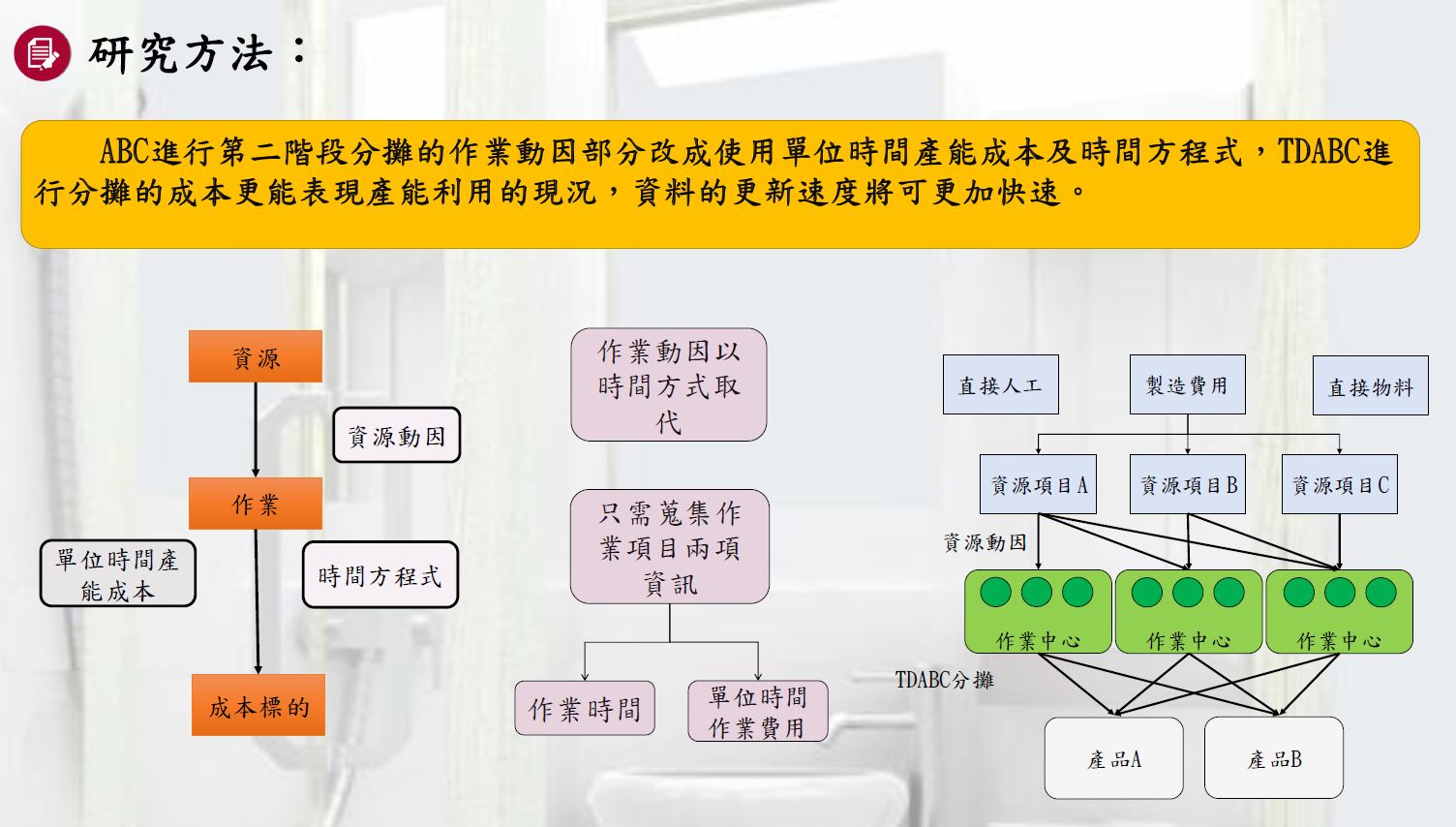 研究方法：

ABC進行第二階段分攤的作業動因部分改成使用單位時間產能成本及時間方程式，TDABC進行分攤的成本更能表現產能利用的現況，資料的更新速度將可更加快速。

資源

資源動因

作業

單位時間產能成本

時間方程式

成本標的

作業動因以時間方式取代

只需蒐集作業項目兩項資訊

作業時間

單位時間作業費用

直接人工

製造費用

直接物料

資源項目A

資源項目B

資源項目C

資源動因

作業中心

作業中心

作業中心

TDABC分攤

產品A

產品B